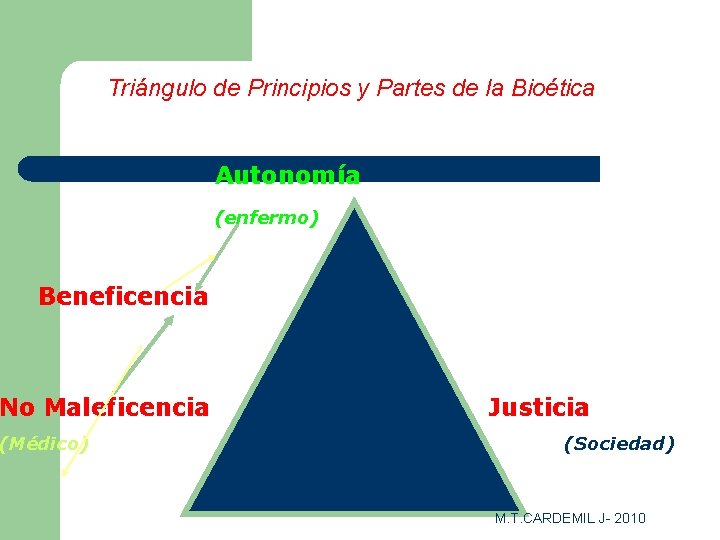 Triángulo de Principios y Partes de la Bioética

Autonomía

(enfermo)

Beneficencia

No Maleficencia

(Médico)

Justicia

(Sociedad)

M.T.CARDEMIL J- 2010